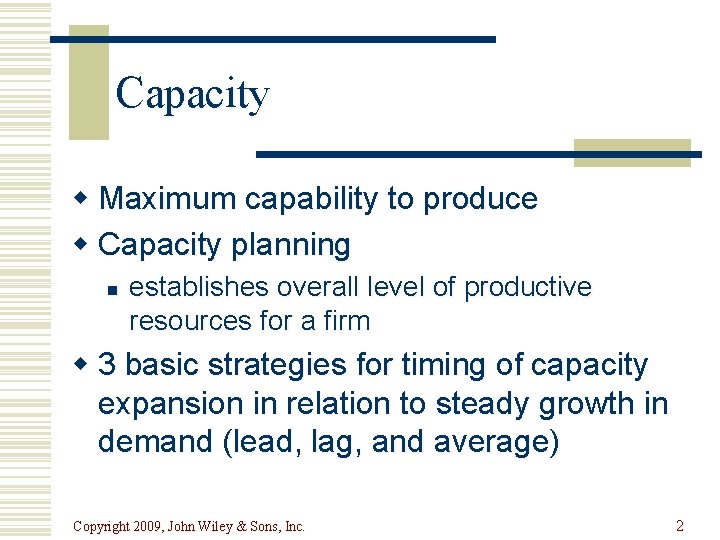 Capacity

- Maximum capability to produce
- Capacity planning
  - establishes overall level of productive resources for a firm
- 3 basic strategies for timing of capacity expansion in relation to steady growth in demand (lead, lag, and average)

Copyright 2009, John Wiley & Sons, Inc.

2